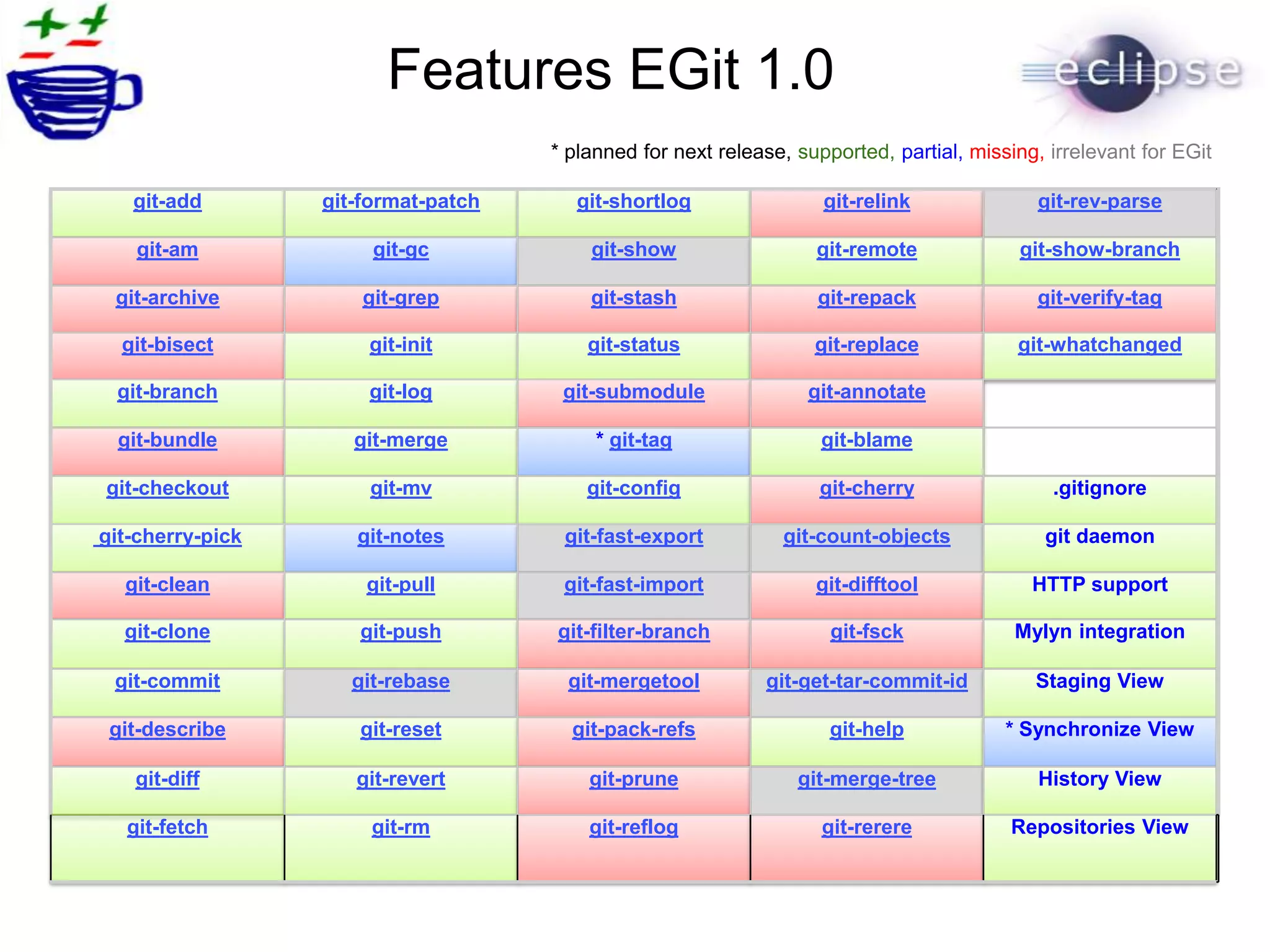 Features EGit 1.0

eclipse

* planned for next release, supported, partial, missing, irrelevant for EGit

| | | | | |
|---|---|---|---|---|
| git-add | git-format-patch | git-shortlog | git-relink | git-rev-parse |
| git-am | git-gc | git-show | git-remote | git-show-branch |
| git-archive | git-grep | git-stash | git-repack | git-verify-tag |
| git-bisect | git-init | git-status | git-replace | git-whatchanged |
| git-branch | git-log | git-submodule | git-annotate | |
| git-bundle | git-merge | * git-tag | git-blame | |
| git-checkout | git-mv | git-config | git-cherry | .gitignore |
| git-cherry-pick | git-notes | git-fast-export | git-count-objects | git daemon |
| git-clean | git-pull | git-fast-import | git-difftool | HTTP support |
| git-clone | git-push | git-filter-branch | git-fsck | Mylyn integration |
| git-commit | git-rebase | git-mergetool | git-get-tar-commit-id | Staging View |
| git-describe | git-reset | git-pack-refs | git-help | * Synchronize View |
| git-diff | git-revert | git-prune | git-merge-tree | History View |
| git-fetch | git-rm | git-reflog | git-rerere | Repositories View |